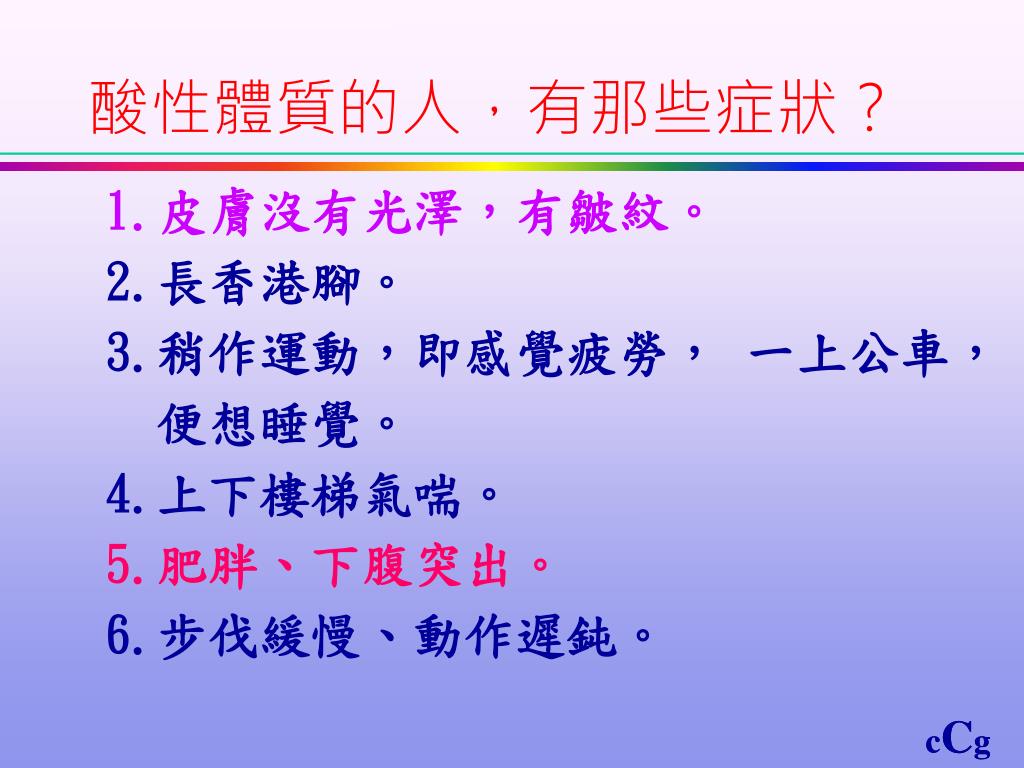 酸性體質的人，有那些症狀？

1. 皮膚沒有光澤，有皺紋。
2. 長香港腳。
3. 稍作運動，即感覺疲勞， 一上公車，便想睡覺。
4. 上下樓梯氣喘。
5. 肥胖、下腹突出。
6. 步伐緩慢、動作遲鈍。

cCg